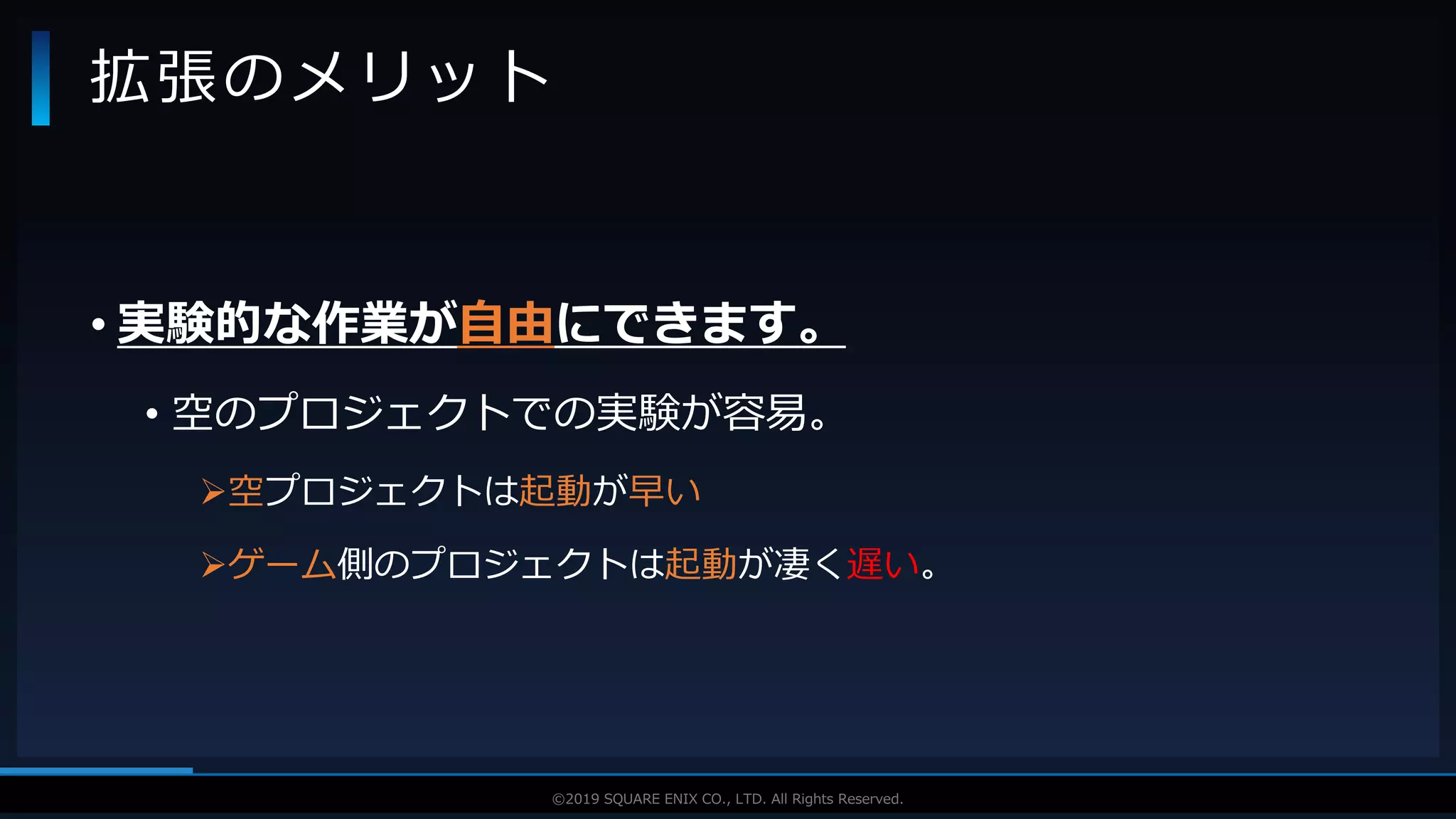 拡張のメリット

• 実験的な作業が自由にできます。

• 空のプロジェクトでの実験が容易。

➢空プロジェクトは起動が早い

➢ゲーム側のプロジェクトは起動が凄く遅い。

©2019 SQUARE ENIX CO., LTD. All Rights Reserved.